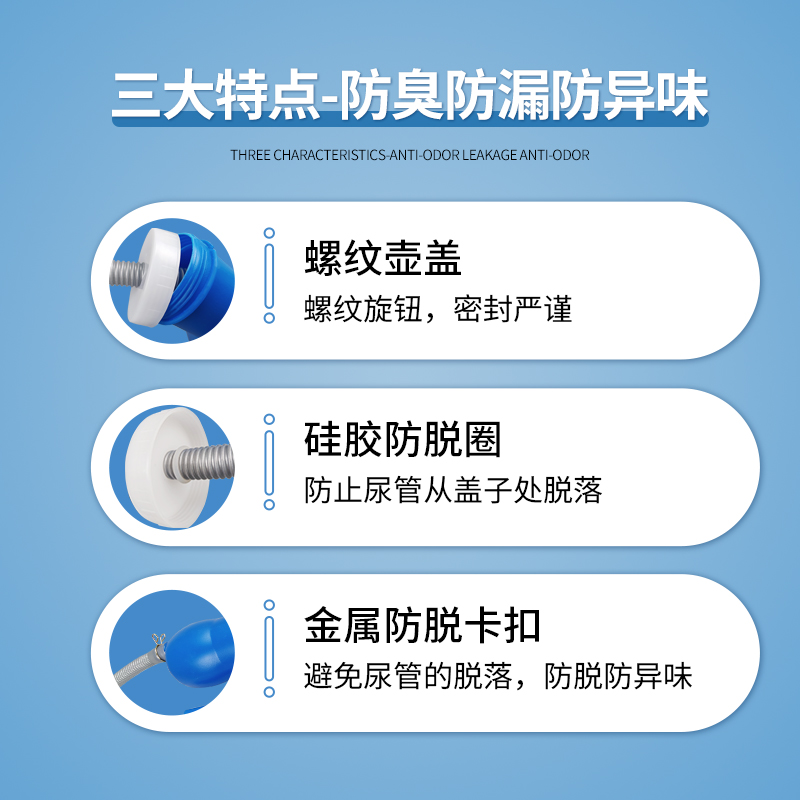 三大特点-防臭防漏防异味

THREE CHARACTERISTICS-ANTI-ODOR LEAKAGE ANTI-ODOR

螺纹壶盖

螺纹旋钮，密封严谨

硅胶防脱圈

防止尿管从盖子处脱落

金属防脱卡扣

避免尿管的脱落，防脱防异味